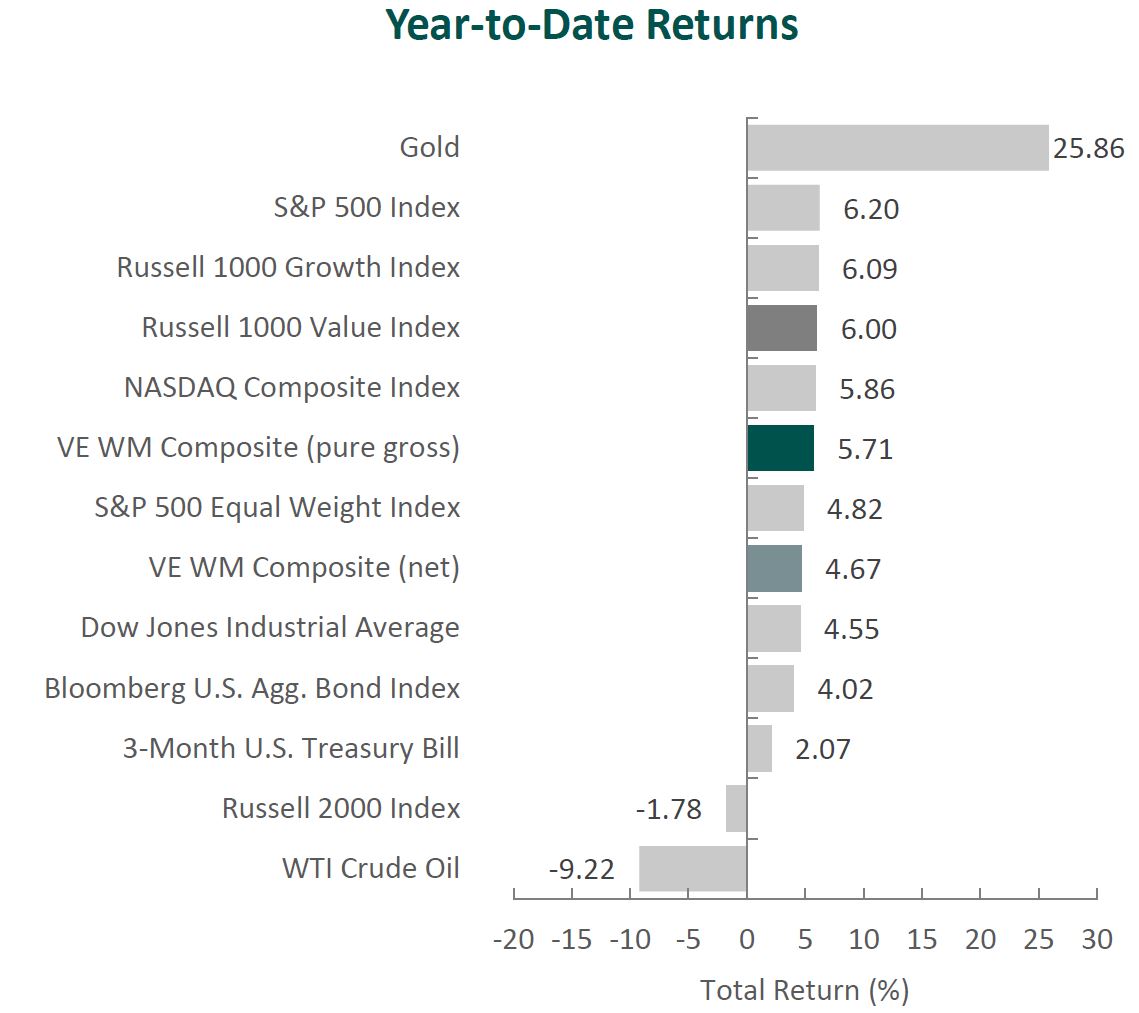 Year-to-Date Returns

Gold 25.86
S&P 500 Index 6.20
Russell 1000 Growth Index 6.09
Russell 1000 Value Index 6.00
NASDAQ Composite Index 5.86
VE WM Composite (pure gross) 5.71
S&P 500 Equal Weight Index 4.82
VE WM Composite (net) 4.67
Dow Jones Industrial Average 4.55
Bloomberg U.S. Agg. Bond Index 4.02
3-Month U.S. Treasury Bill 2.07
Russell 2000 Index -1.78
WTI Crude Oil -9.22

-20 -15 -10 -5 0 5 10 15 20 25 30
Total Return (%)